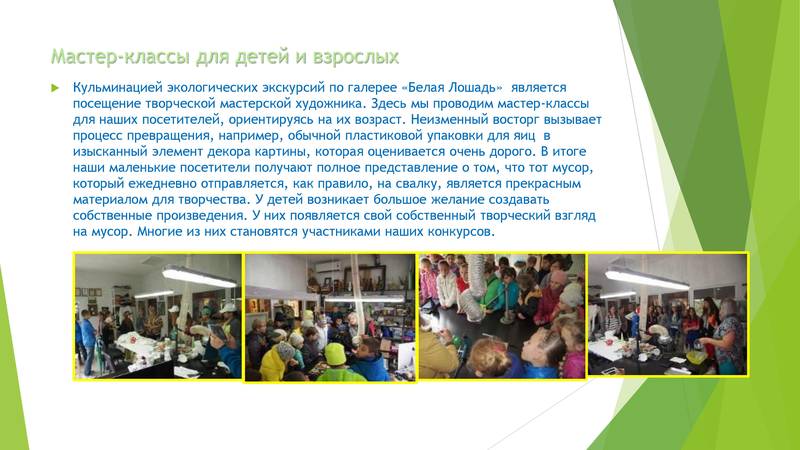 Мастер-классы для детей и взрослых

Кульминацией экологических экскурсий по галерее «Белая Лошадь» является посещение творческой мастерской художника. Здесь мы проводим мастер-классы для наших посетителей, ориентируясь на их возраст. Неизменный восторг вызывает процесс превращения, например, обычной пластиковой упаковки для яиц в изысканный элемент декора картины, которая оценивается очень дорого. В итоге наши маленькие посетители получают полное представление о том, что тот мусор, который ежедневно отправляется, как правило, на свалку, является прекрасным материалом для творчества. У детей возникает большое желание создавать собственные произведения. У них появляется свой собственный творческий взгляд на мусор. Многие из них становятся участниками наших конкурсов.